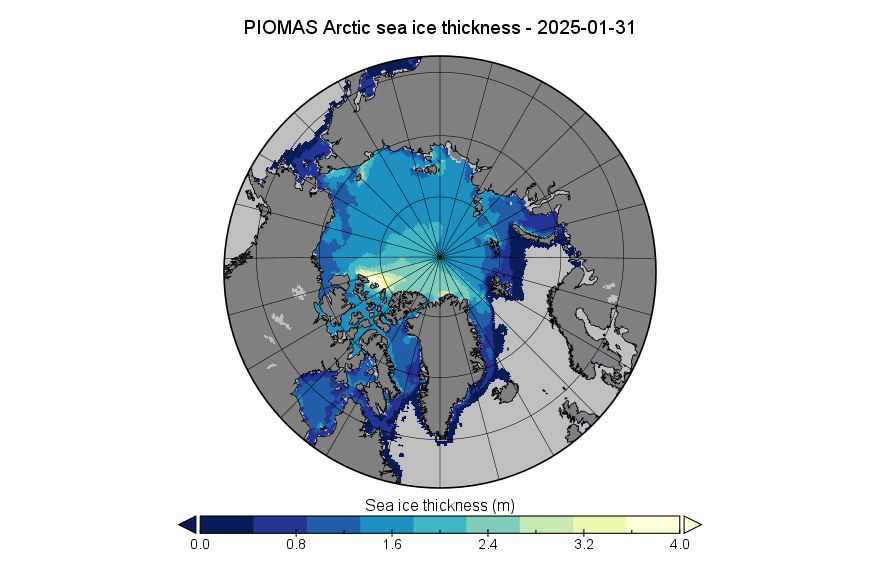 PIOMAS Arctic sea ice thickness - 2025-01-31

Sea ice thickness (m)

0.0 0.8 1.6 2.4 3.2 4.0